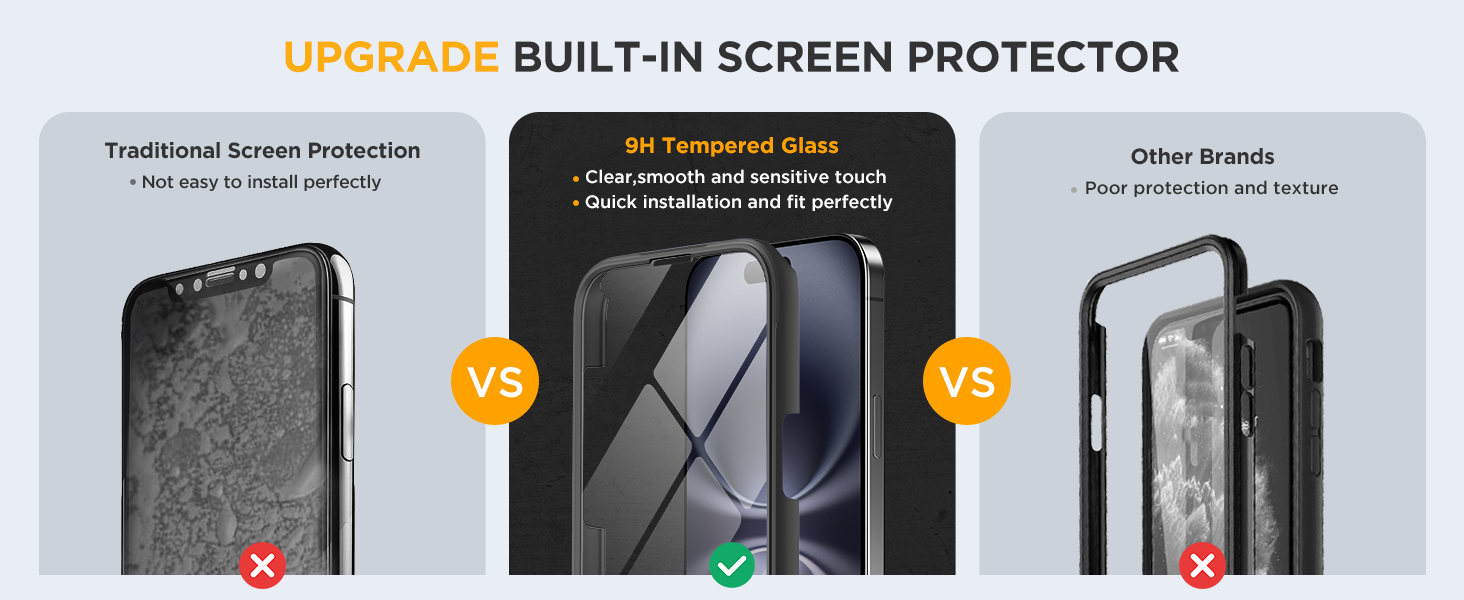 UPGRADE BUILT-IN SCREEN PROTECTOR

Traditional Screen Protection
• Not easy to install perfectly

VS

9H Tempered Glass
• Clear,smooth and sensitive touch
• Quick installation and fit perfectly

VS

Other Brands
• Poor protection and texture